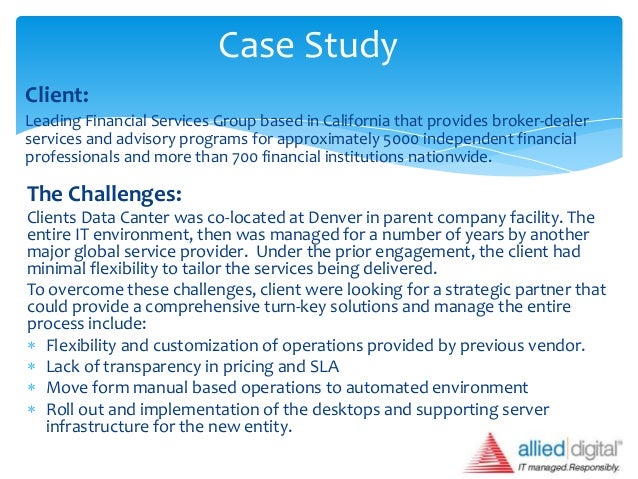 Case Study

Client:
Leading Financial Services Group based in California that provides broker-dealer services and advisory programs for approximately 5000 independent financial professionals and more than 700 financial institutions nationwide.

The Challenges:
Clients Data Canter was co-located at Denver in parent company facility. The entire IT environment, then was managed for a number of years by another major global service provider. Under the prior engagement, the client had minimal flexibility to tailor the services being delivered.

To overcome these challenges, client were looking for a strategic partner that could provide a comprehensive turn-key solutions and manage the entire process include:

* Flexibility and customization of operations provided by previous vendor.
* Lack of transparency in pricing and SLA
* Move form manual based operations to automated environment
* Roll out and implementation of the desktops and supporting server infrastructure for the new entity.

allied digital
IT managed.Responsibly.